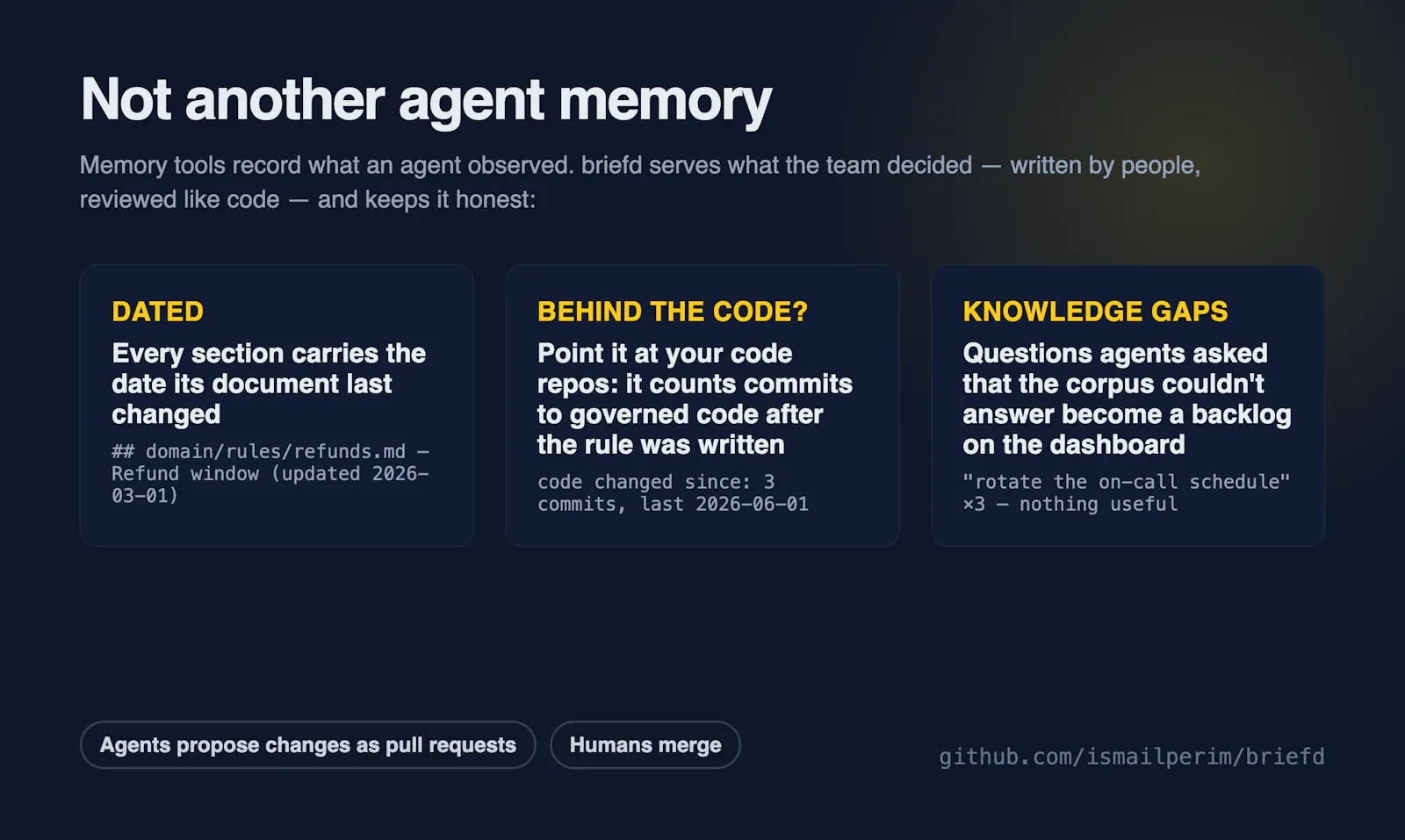 Not another agent memory

Memory tools record what an agent observed. briefd serves what the team decided — written by people, reviewed like code — and keeps it honest:

DATED

Every section carries the date its document last changed

## domain/rules/refunds.md — Refund window (updated 2026-03-01)

BEHIND THE CODE?

Point it at your code repos: it counts commits to governed code after the rule was written

code changed since: 3 commits, last 2026-06-01

KNOWLEDGE GAPS

Questions agents asked that the corpus couldn't answer become a backlog on the dashboard

"rotate the on-call schedule" ×3 — nothing useful

Agents propose changes as pull requests

Humans merge

github.com/ismailperim/briefd